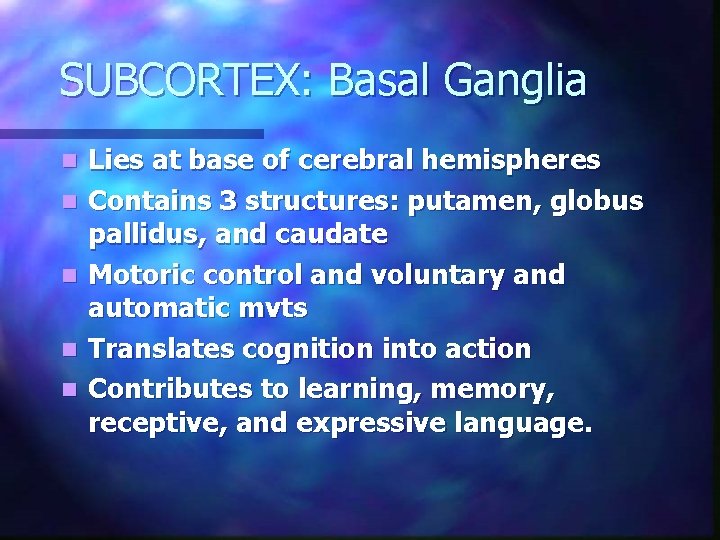 SUBCORTEX: Basal Ganglia

- Lies at base of cerebral hemispheres
- Contains 3 structures: putamen, globus pallidus, and caudate
- Motoric control and voluntary and automatic mvts
- Translates cognition into action
- Contributes to learning, memory, receptive, and expressive language.